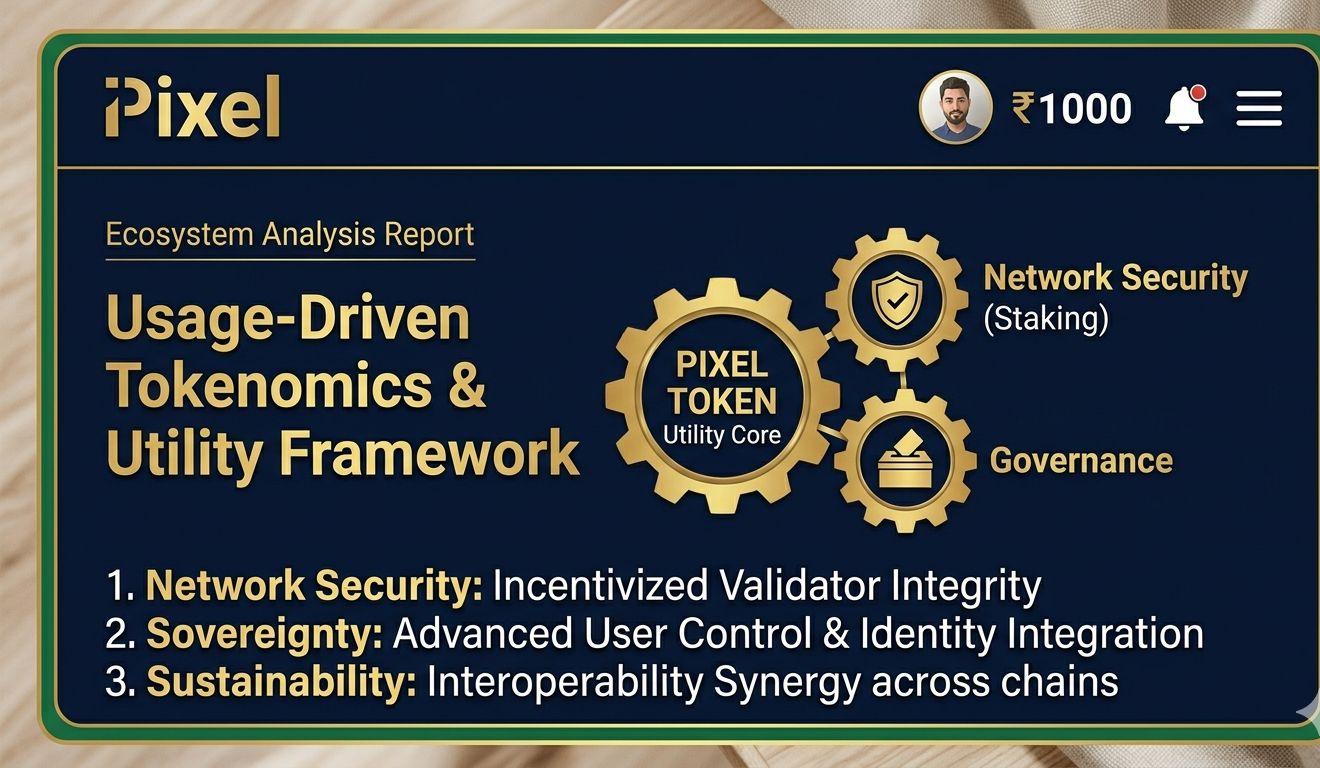 Pixel

₹1000

Ecosystem Analysis Report

Usage-Driven Tokenomics & Utility Framework

PIXEL TOKEN Utility Core

Network Security (Staking)

Governance

1. Network Security: Incentivized Validator Integrity
2. Sovereignty: Advanced User Control & Identity Integration
3. Sustainability: Interoperability Synergy across chains